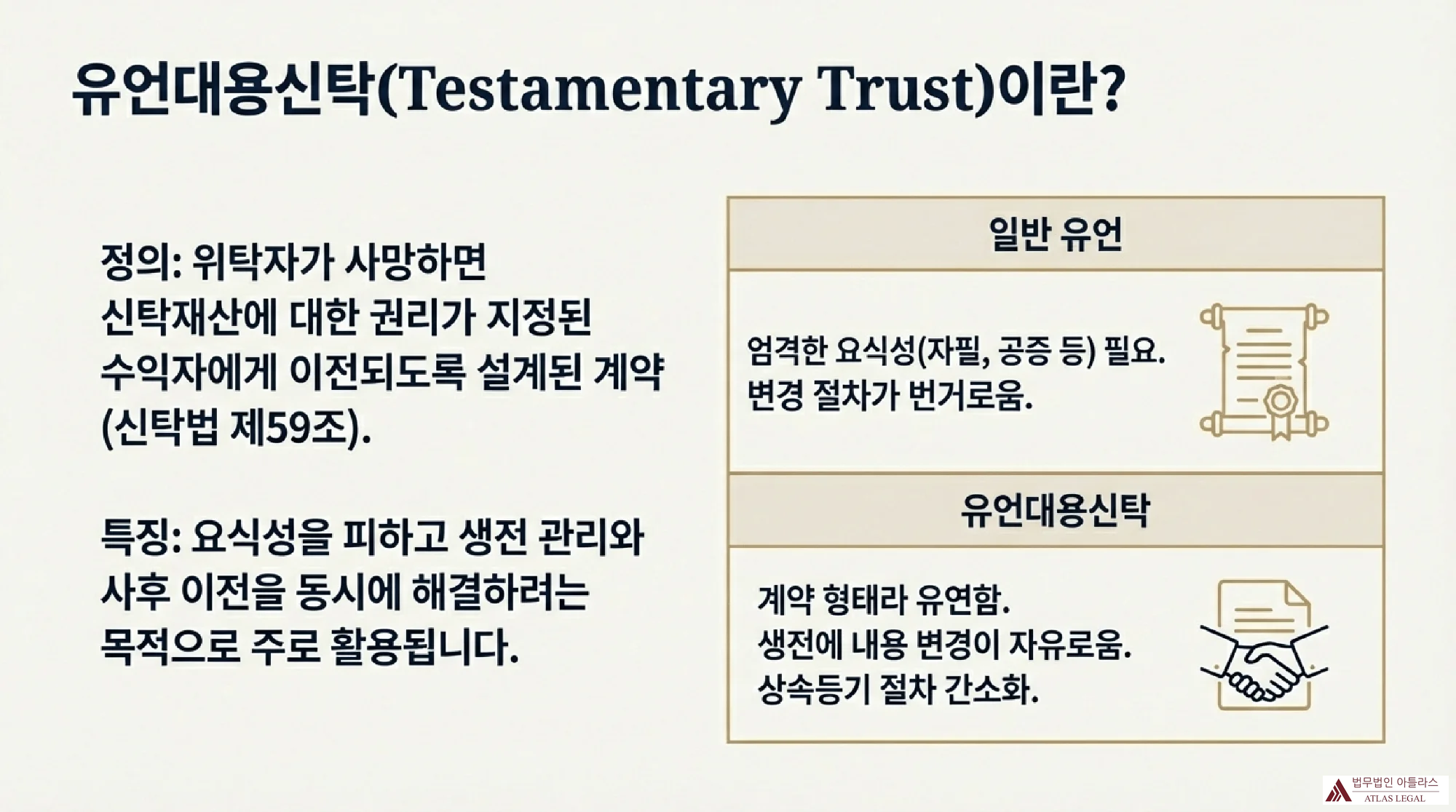 유언대용신탁(Testamentary Trust)이란?

정의: 위탁자가 사망하면 신탁재산에 대한 권리가 지정된 수익자에게 이전되도록 설계된 계약 (신탁법 제59조).

특징: 요식성을 피하고 생전 관리와 사후 이전을 동시에 해결하려는 목적으로 주로 활용됩니다.

일반 유언

엄격한 요식성(자필, 공증 등) 필요.
변경 절차가 번거로움.

유언대용신탁

계약 형태라 유연함.
생전에 내용 변경이 자유로움.
상속등기 절차 간소화.

법무법인 아틀라스
ATLAS LEGAL